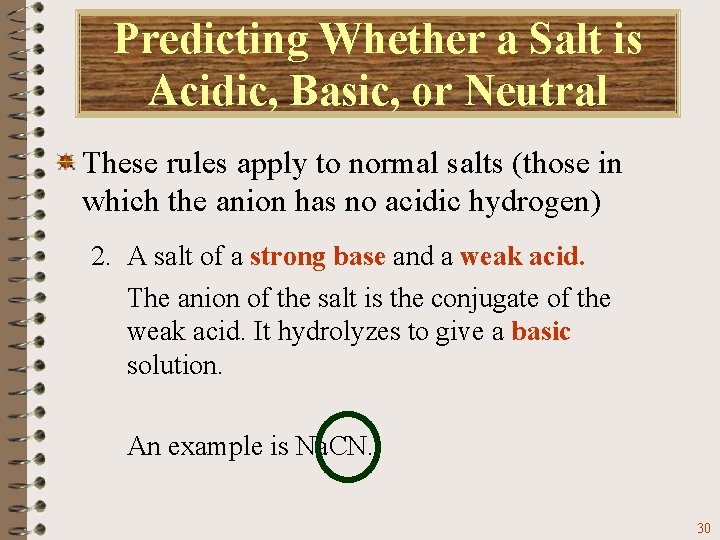 Predicting Whether a Salt is Acidic, Basic, or Neutral

These rules apply to normal salts (those in which the anion has no acidic hydrogen)

2. A salt of a strong base and a weak acid.

The anion of the salt is the conjugate of the weak acid. It hydrolyzes to give a basic solution.

An example is NaCN.

30